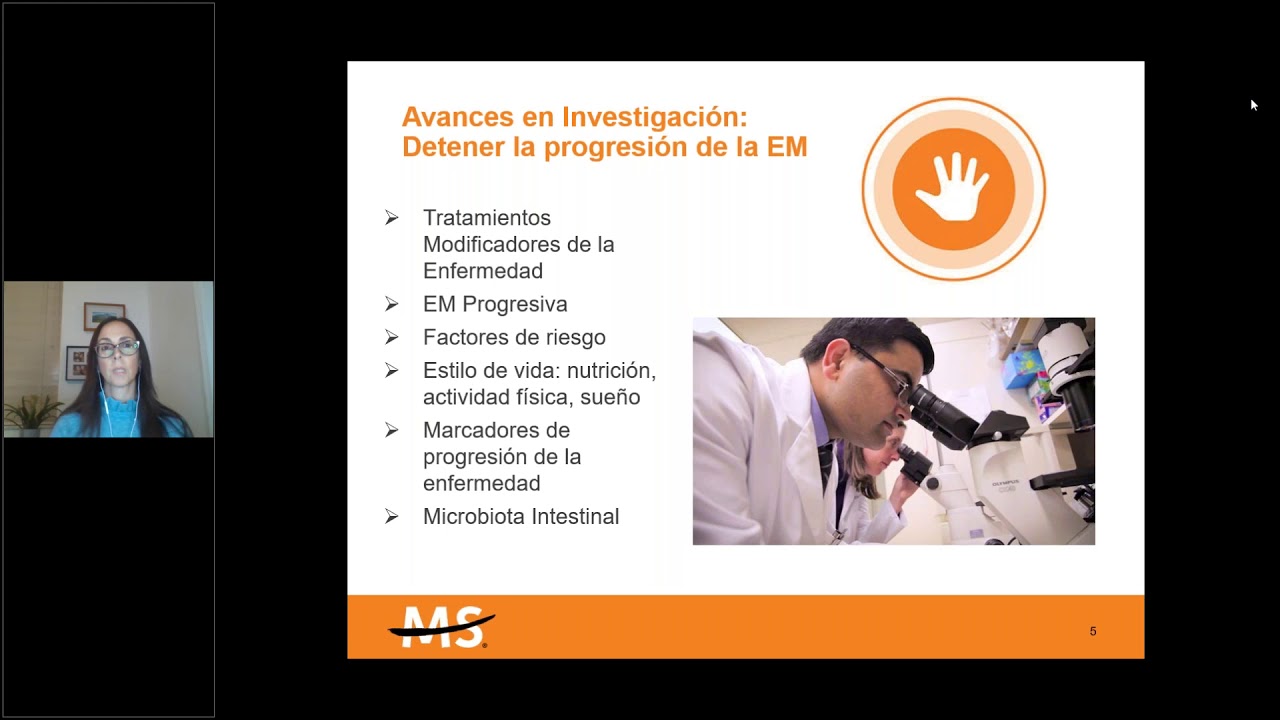 Avances en Investigación: Detener la progresión de la EM

➢ Tratamientos Modificadores de la Enfermedad
➢ EM Progresiva
➢ Factores de riesgo
➢ Estilo de vida: nutrición, actividad física, sueño
➢ Marcadores de progresión de la enfermedad
➢ Microbiota Intestinal

OLYMPUS

MS

5